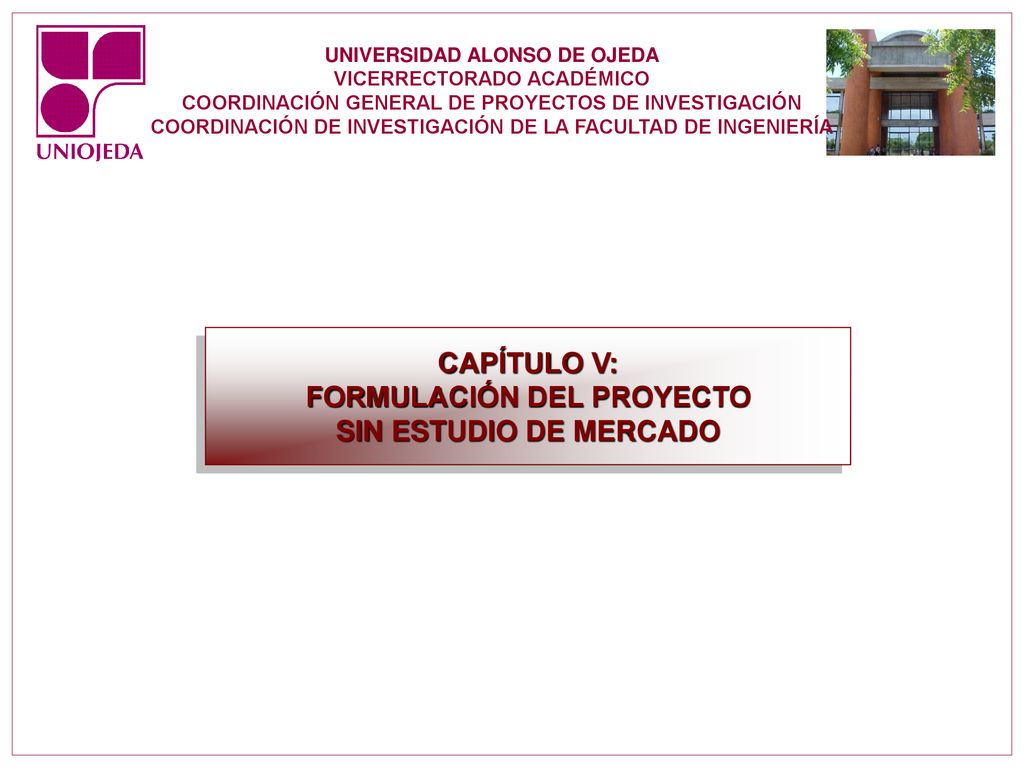 UNIOJEDA

UNIVERSIDAD ALONSO DE OJEDA
VICERRECTORADO ACADÉMICO
COORDINACIÓN GENERAL DE PROYECTOS DE INVESTIGACIÓN
COORDINACIÓN DE INVESTIGACIÓN DE LA FACULTAD DE INGENIERÍA

CAPÍTULO V:
FORMULACIÓN DEL PROYECTO
SIN ESTUDIO DE MERCADO